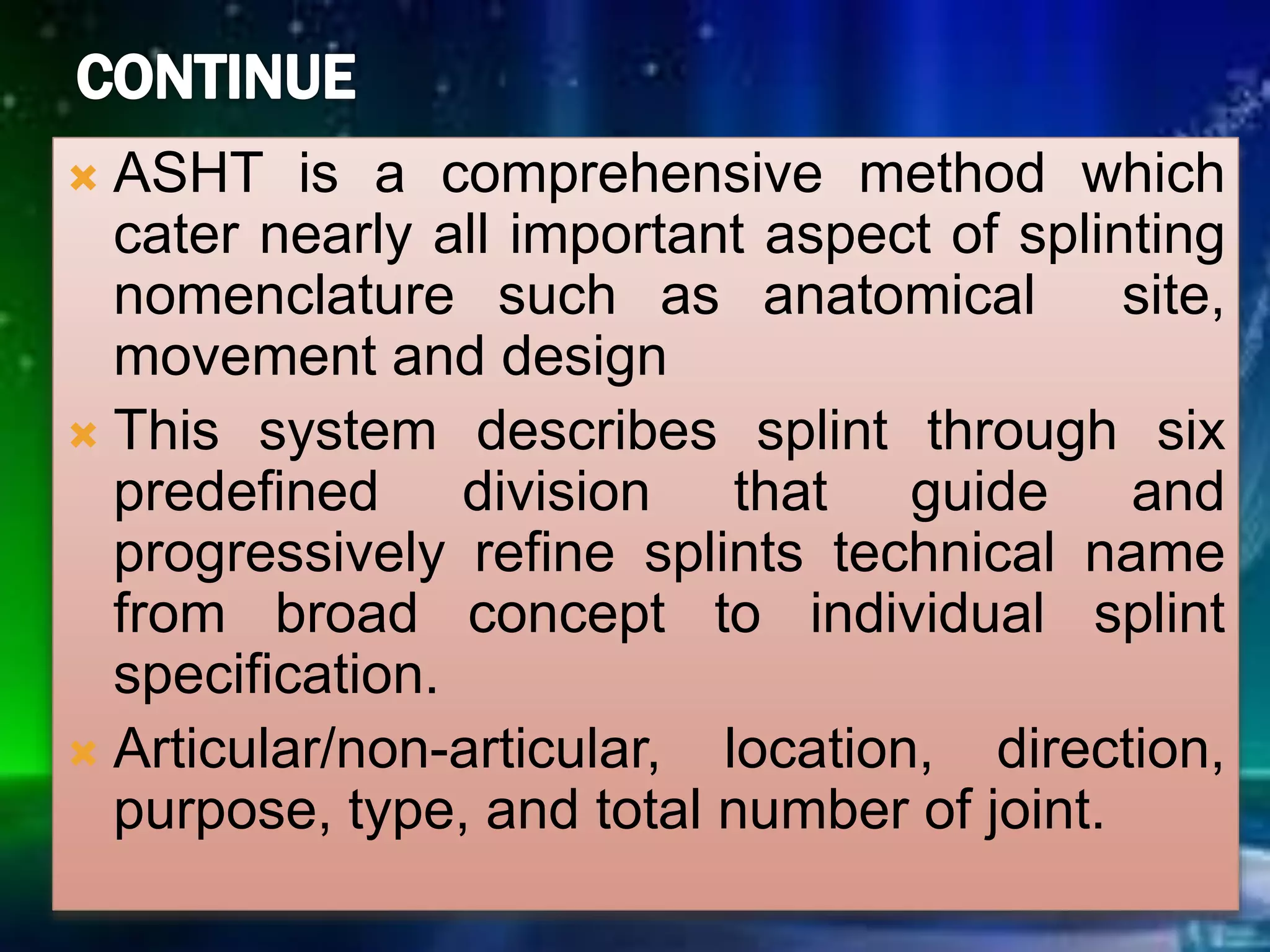 CONTINUE

ASHT is a comprehensive method which cater nearly all important aspect of splinting nomenclature such as anatomical site, movement and design

This system describes splint through six predefined division that guide and progressively refine splints technical name from broad concept to individual splint specification.

Articular/non-articular, location, direction, purpose, type, and total number of joint.